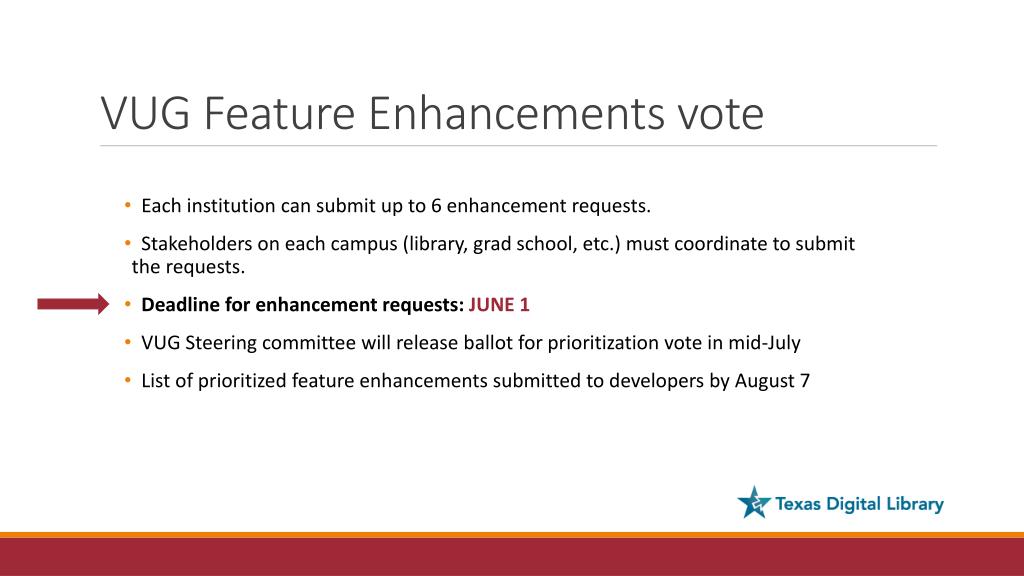 VUG Feature Enhancements vote

• Each institution can submit up to 6 enhancement requests.

• Stakeholders on each campus (library, grad school, etc.) must coordinate to submit the requests.

• **Deadline for enhancement requests: JUNE 1**

• VUG Steering committee will release ballot for prioritization vote in mid-July

• List of prioritized feature enhancements submitted to developers by August 7

Texas Digital Library